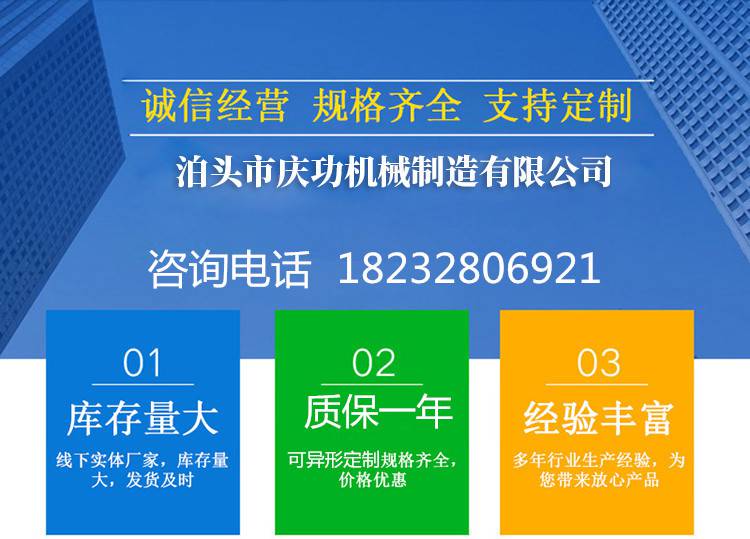 诚信经营 规格齐全 支持定制

泊头市庆功机械制造有限公司

咨询电话 18232806921

01
库存量大
线下实体厂家，库存量大，发货及时

02
质保一年
可异形定制规格齐全，价格优惠

03
经验丰富
多年行业生产经验，为您带来放心产品